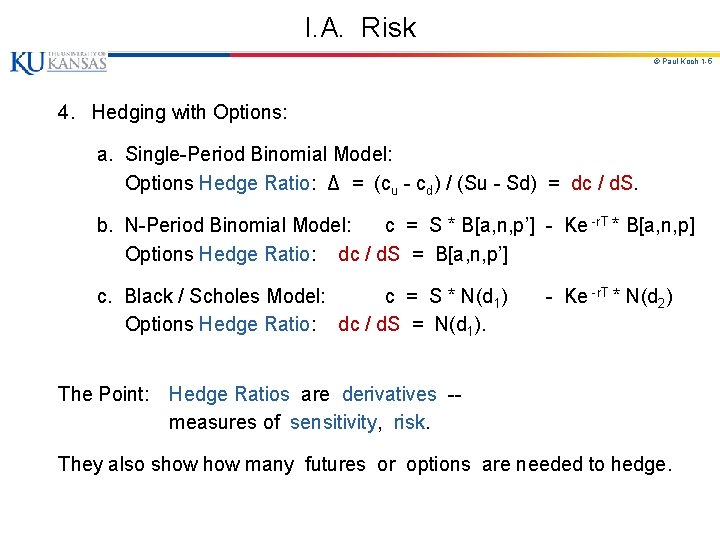 I.A. Risk

KU THE UNIVERSITY OF KANSAS

© Paul Koch 1-6

4. Hedging with Options:

a. Single-Period Binomial Model:
Options Hedge Ratio: $\Delta = (c_u - c_d) / (Su - Sd) = dc / dS$.

b. N-Period Binomial Model: $c = S * B[a,n,p'] - Ke^{-rT} * B[a,n,p]$
Options Hedge Ratio: $dc / dS = B[a,n,p']$

c. Black / Scholes Model: $c = S * N(d_1) - Ke^{-rT} * N(d_2)$
Options Hedge Ratio: $dc / dS = N(d_1)$.

The Point: Hedge Ratios are derivatives -- measures of sensitivity, risk.

They also show how many futures or options are needed to hedge.